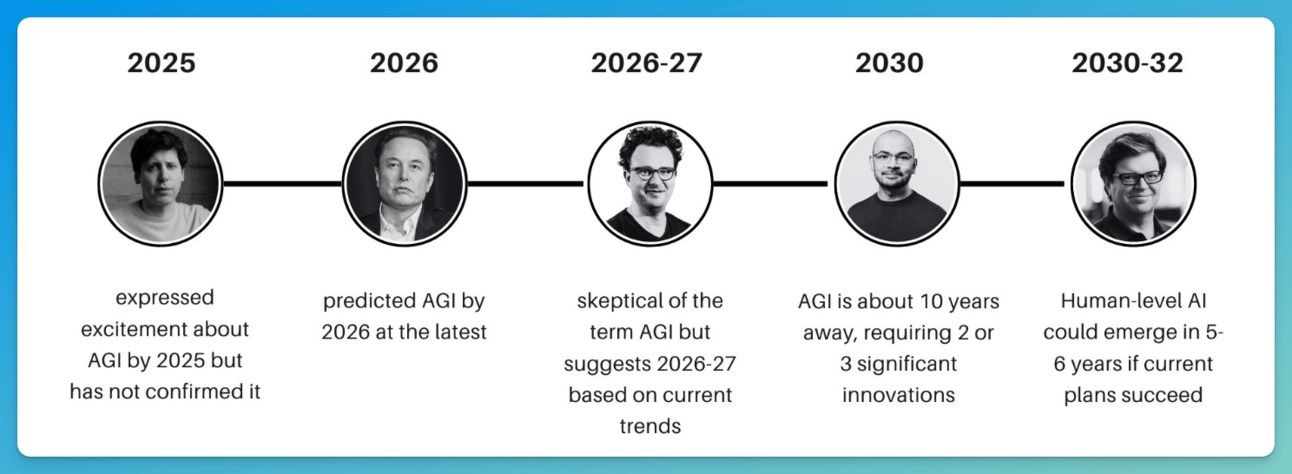 2025

expressed excitement about AGI by 2025 but has not confirmed it

2026

predicted AGI by 2026 at the latest

2026-27

skeptical of the term AGI but suggests 2026-27 based on current trends

2030

AGI is about 10 years away, requiring 2 or 3 significant innovations

2030-32

Human-level AI could emerge in 5-6 years if current plans succeed